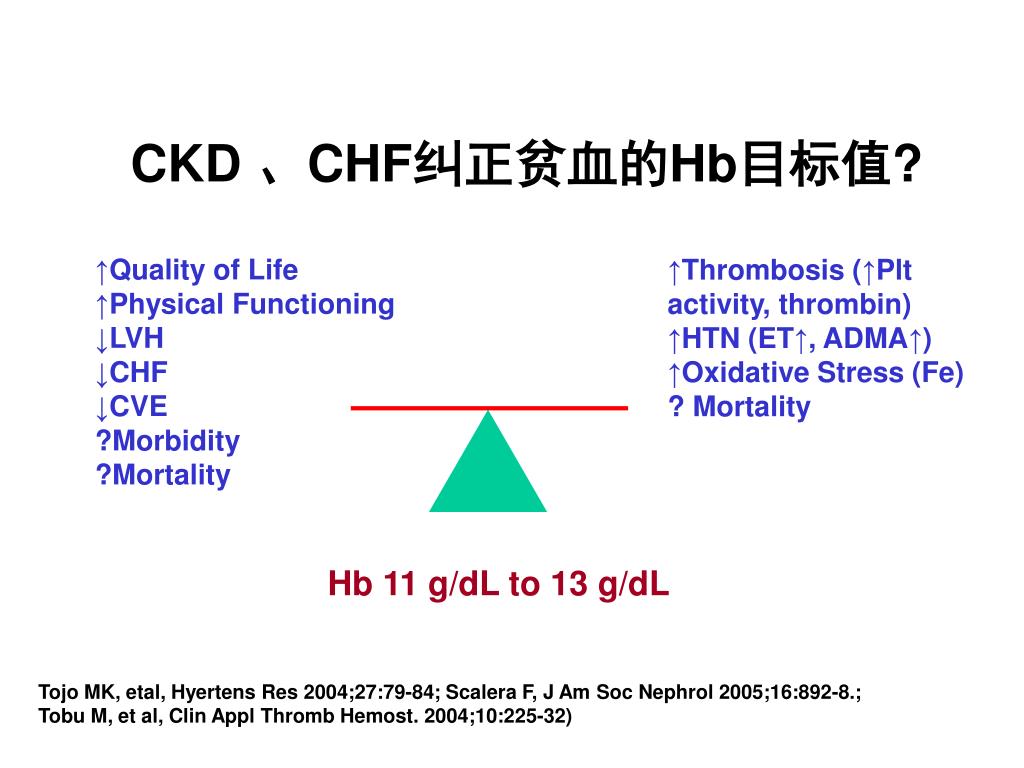 CKD 、CHF纠正贫血的Hb目标值?

↑Quality of Life
↑Physical Functioning
↓LVH
↓CHF
↓CVE
?Morbidity
?Mortality

↑Thrombosis (↑Plt activity, thrombin)
↑HTN (ET↑, ADMA↑)
↑Oxidative Stress (Fe)
? Mortality

Hb 11 g/dL to 13 g/dL

Tojo MK, etal, Hyertens Res 2004;27:79-84; Scalera F, J Am Soc Nephrol 2005;16:892-8.; Tobu M, et al, Clin Appl Thromb Hemost. 2004;10:225-32)